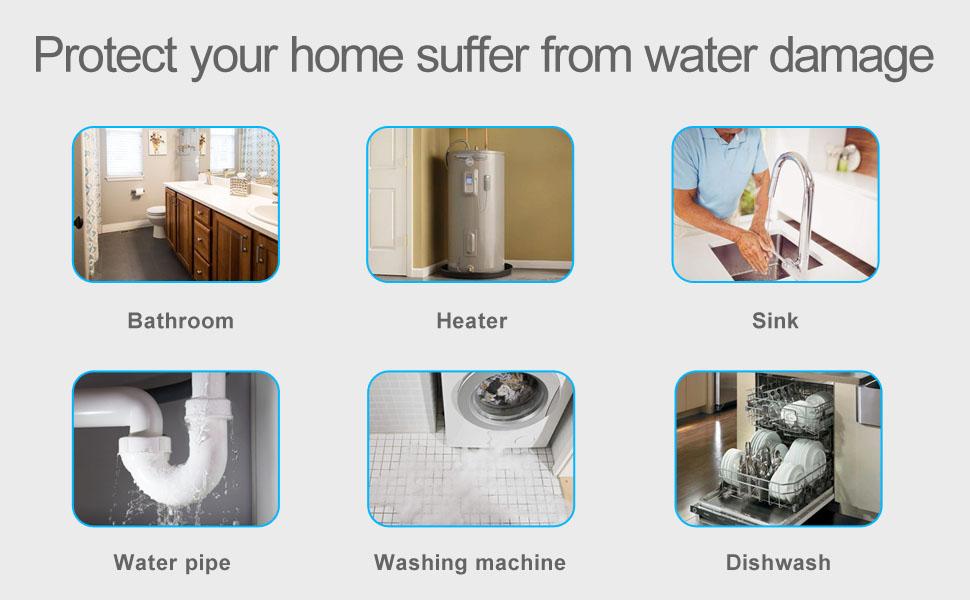 Protect your home suffer from water damage

Bathroom

Heater

Sink

Water pipe

Washing machine

Dishwash